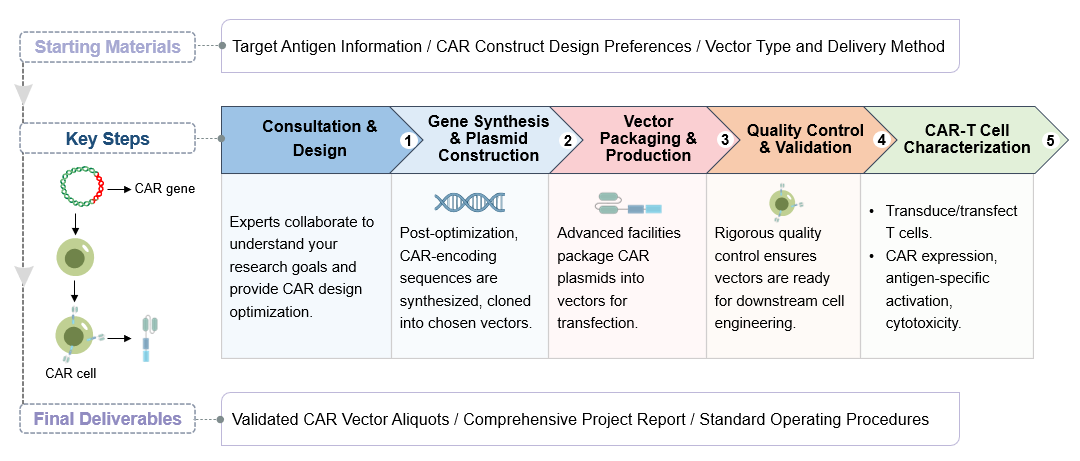 Starting Materials

Target Antigen Information / CAR Construct Design Preferences / Vector Type and Delivery Method

Key Steps

CAR gene

CAR cell

Consultation & Design 1

Gene Synthesis & Plasmid Construction 2

Vector Packaging & Production 3

Quality Control & Validation 4

CAR-T Cell Characterization 5

Experts collaborate to understand your research goals and provide CAR design optimization.

Post-optimization, CAR-encoding sequences are synthesized, cloned into chosen vectors.

Advanced facilities package CAR plasmids into vectors for transfection.

Rigorous quality control ensures vectors are ready for downstream cell engineering.

• Transduce/transfect T cells.
• CAR expression, antigen-specific activation, cytotoxicity.

Final Deliverables

Validated CAR Vector Aliquots / Comprehensive Project Report / Standard Operating Procedures